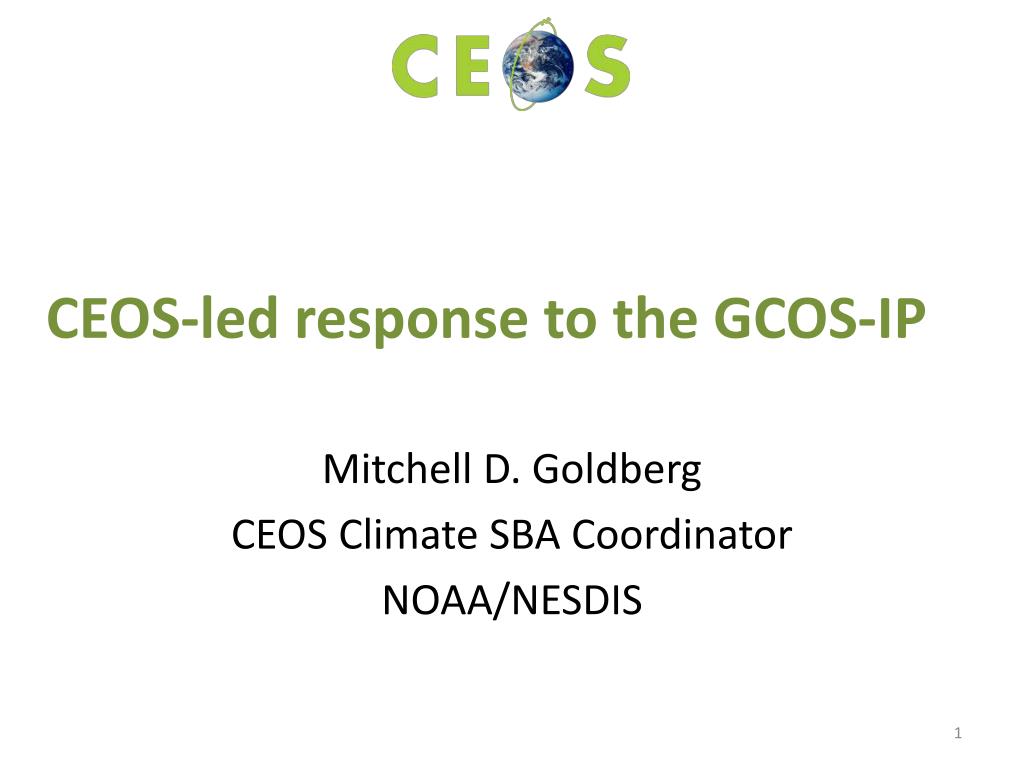 CEOS

CEOS-led response to the GCOS-IP

Mitchell D. Goldberg
CEOS Climate SBA Coordinator
NOAA/NESDIS

1